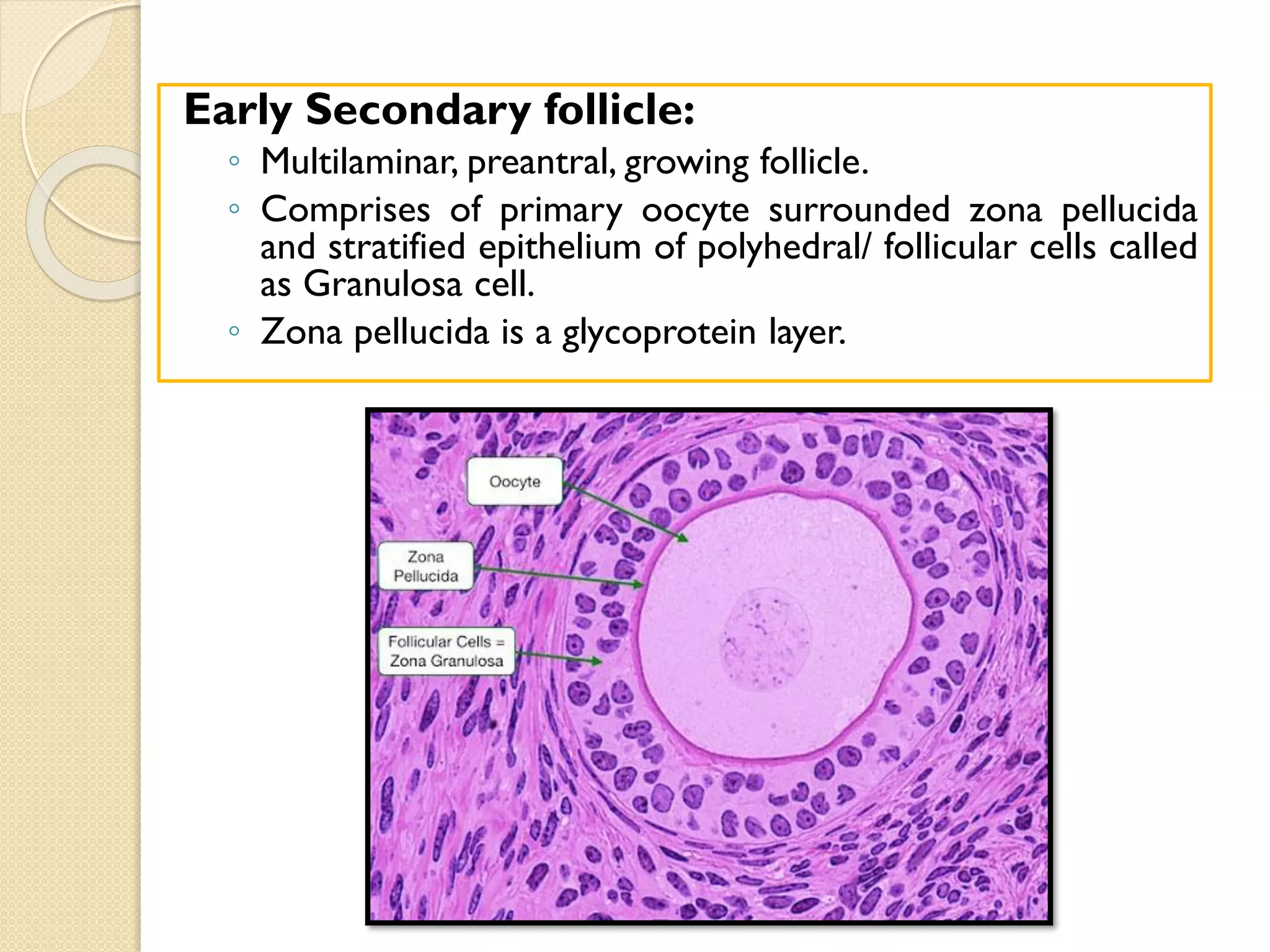 Early Secondary follicle:

◦ Multilaminar, preantral, growing follicle.

◦ Comprises of primary oocyte surrounded zona pellucida and stratified epithelium of polyhedral/ follicular cells called as Granulosa cell.

◦ Zona pellucida is a glycoprotein layer.

Oocyte

Zona Pellucida

Follicular Cells = Zona Granulosa